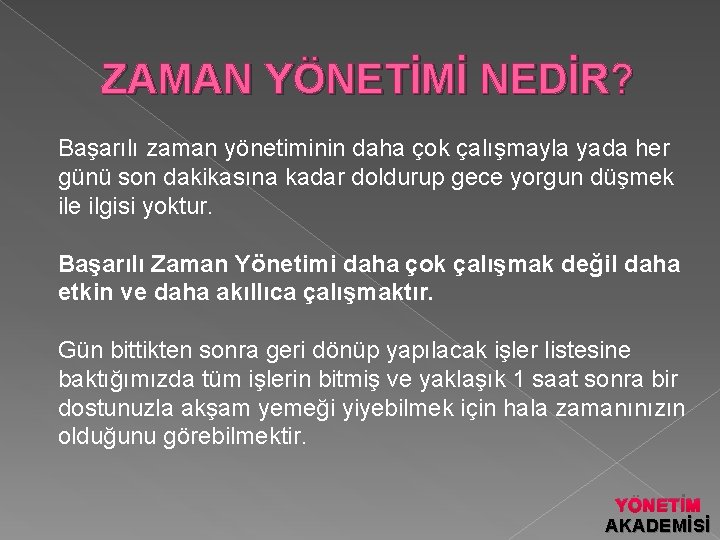 ZAMAN YÖNETİMİ NEDİR?

Başarılı zaman yönetiminin daha çok çalışmayla yada her günü son dakikasına kadar doldurup gece yorgun düşmek ile ilgisi yoktur.

Başarılı Zaman Yönetimi daha çok çalışmak değil daha etkin ve daha akıllıca çalışmaktır.

Gün bittikten sonra geri dönüp yapılacak işler listesine baktığımızda tüm işlerin bitmiş ve yaklaşık 1 saat sonra bir dostunuzla akşam yemeği yiyebilmek için hala zamanınızın olduğunu görebilmektir.

YÖNETİM
AKADEMİSİ